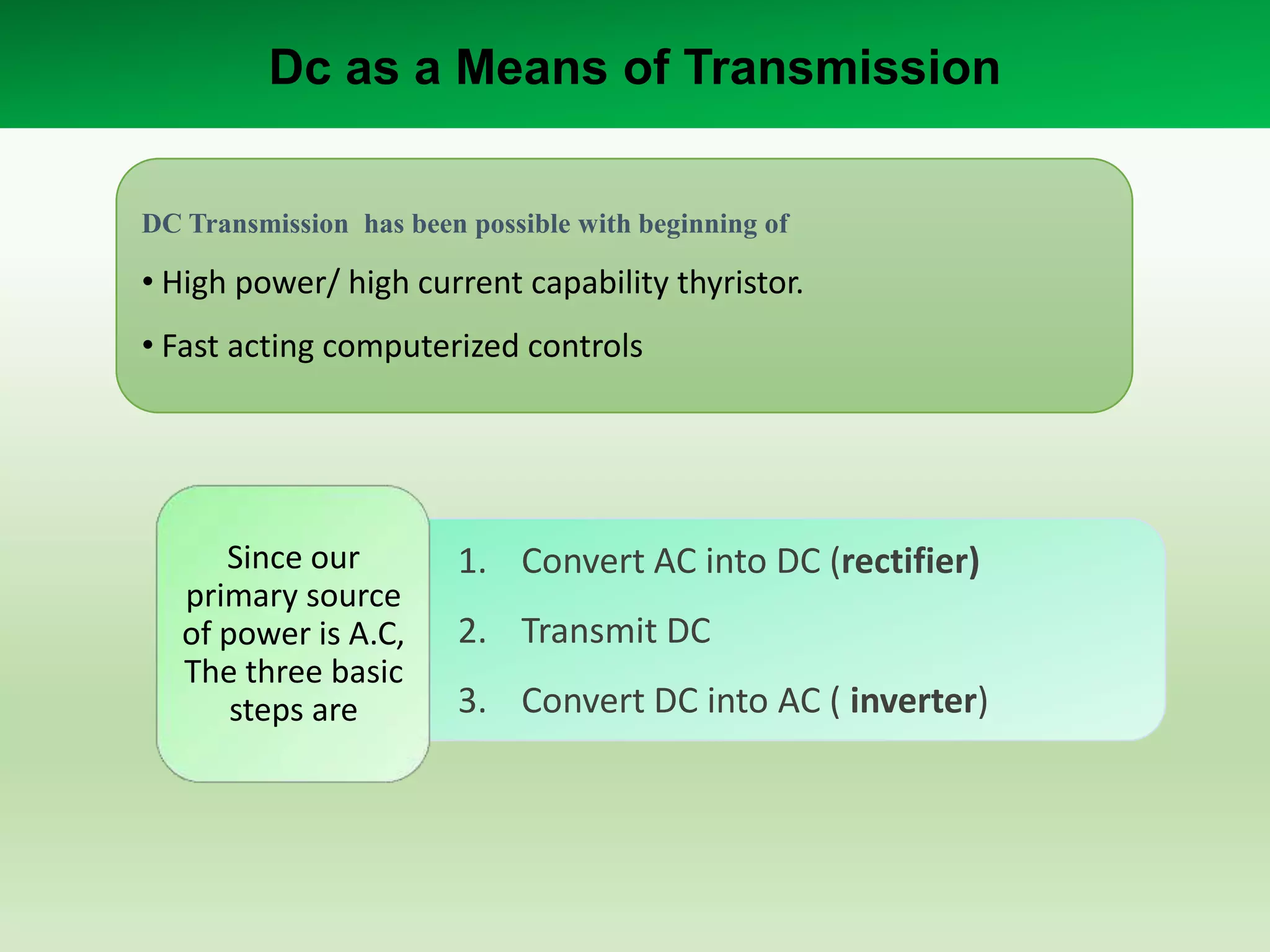 Dc as a Means of Transmission

DC Transmission has been possible with beginning of

• High power/ high current capability thyristor.

• Fast acting computerized controls

Since our primary source of power is A.C, The three basic steps are

1. Convert AC into DC (rectifier)

2. Transmit DC

3. Convert DC into AC ( inverter)